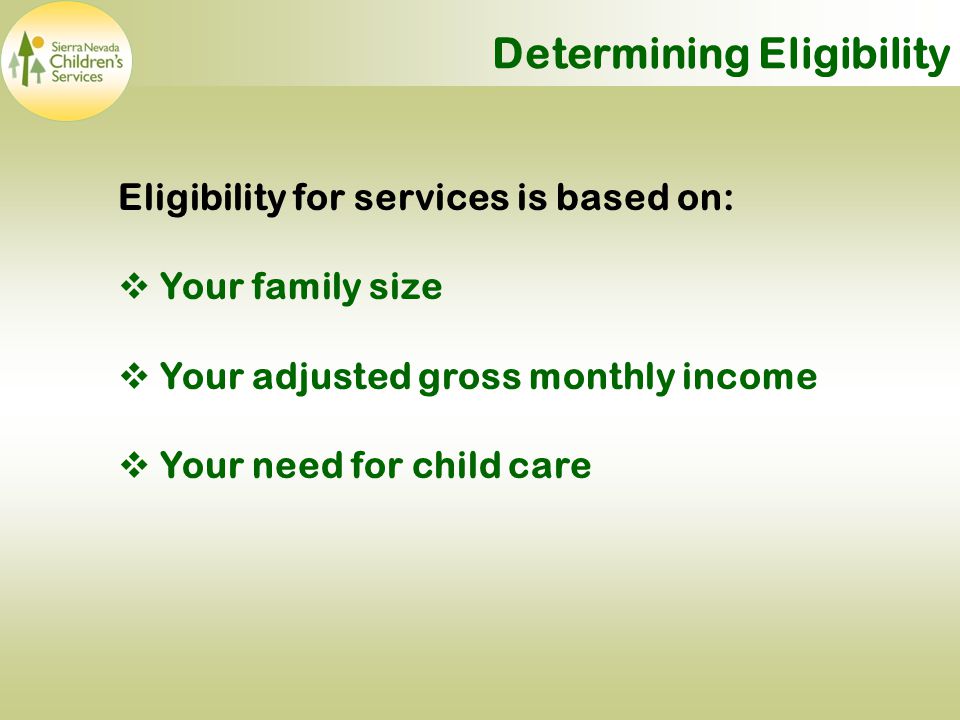 Sierra Nevada
Children's
Services

Determining Eligibility

Eligibility for services is based on:

❖ Your family size

❖ Your adjusted gross monthly income

❖ Your need for child care